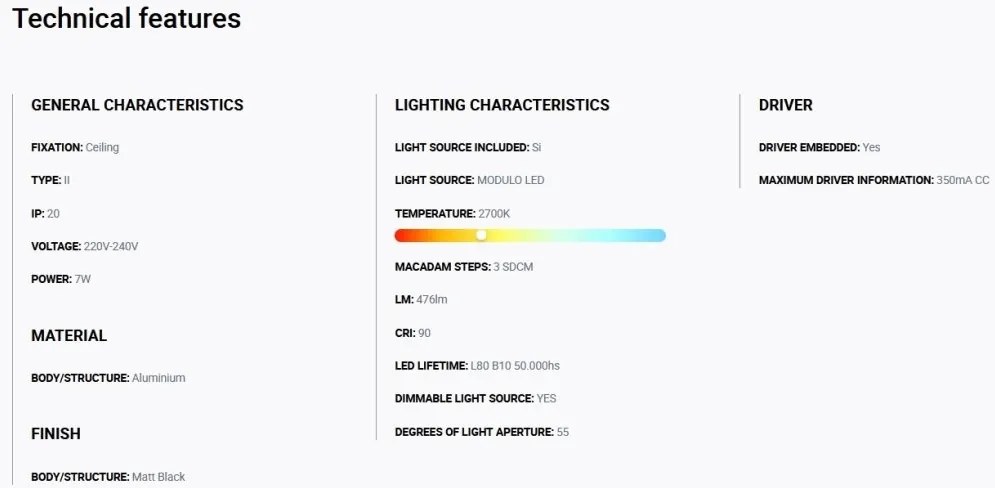 Technical features

GENERAL CHARACTERISTICS

FIXATION: Ceiling

TYPE: II

IP: 20

VOLTAGE: 220V-240V

POWER: 7W

MATERIAL

BODY/STRUCTURE: Aluminium

FINISH

BODY/STRUCTURE: Matt Black

LIGHTING CHARACTERISTICS

LIGHT SOURCE INCLUDED: Si

LIGHT SOURCE: MODULO LED

TEMPERATURE: 2700K

MACADAM STEPS: 3 SDCM

LM: 476lm

CRI: 90

LED LIFETIME: L80 B10 50.000hs

DIMMABLE LIGHT SOURCE: YES

DEGREES OF LIGHT APERTURE: 55

DRIVER

DRIVER EMBEDDED: Yes

MAXIMUM DRIVER INFORMATION: 350mA CC